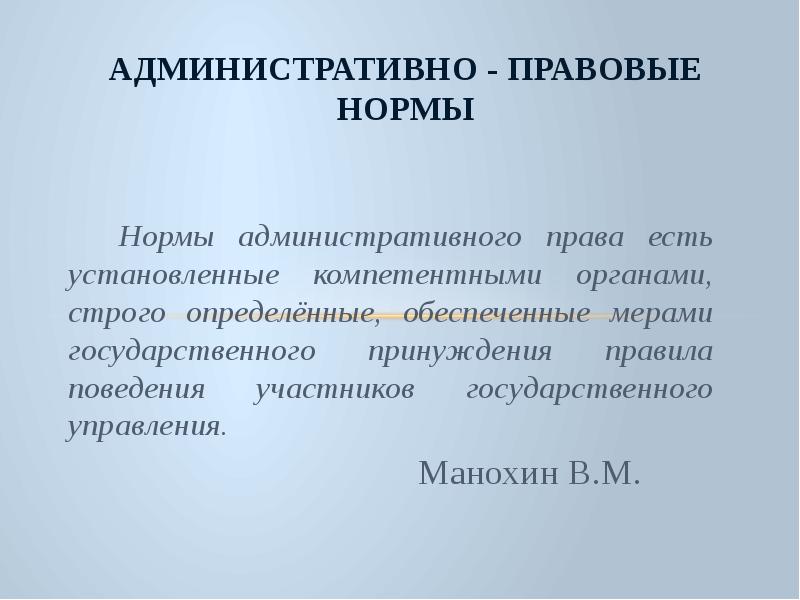 АДМИНИСТРАТИВНО - ПРАВОВЫЕ НОРМЫ

Нормы административного права есть установленные компетентными органами, строго определённые, обеспеченные мерами государственного принуждения правила поведения участников государственного управления.

Манохин В.М.